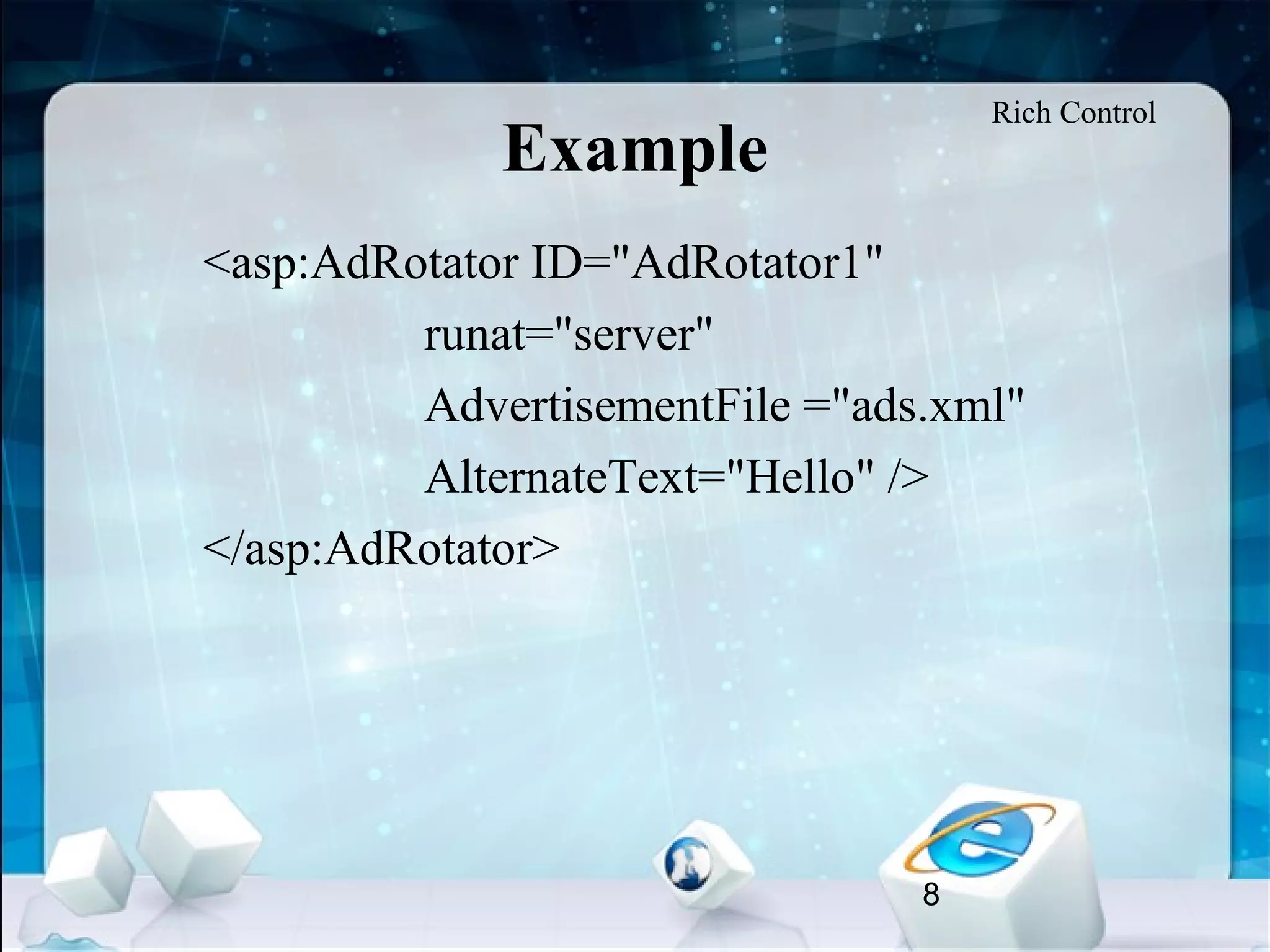 Rich Control

Example

<asp:AdRotator ID="AdRotator1"
runat="server"
AdvertisementFile ="ads.xml"
AlternateText="Hello" />
</asp:AdRotator>

8